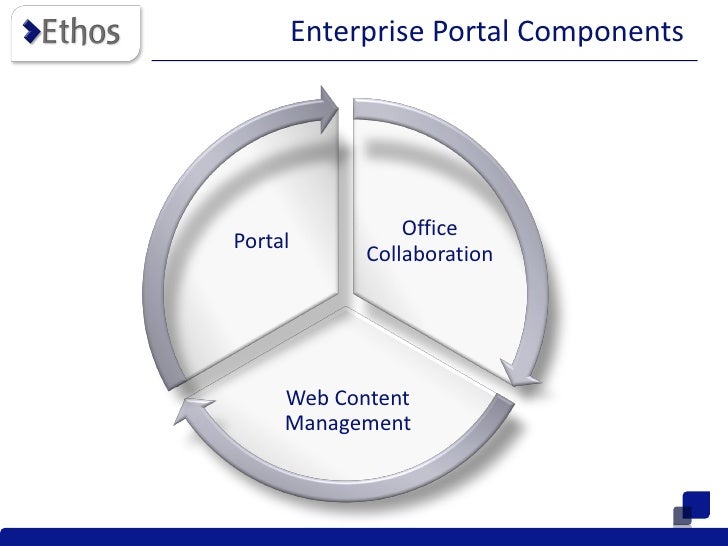 Ethos

Enterprise Portal Components

Portal

Office Collaboration

Web Content Management